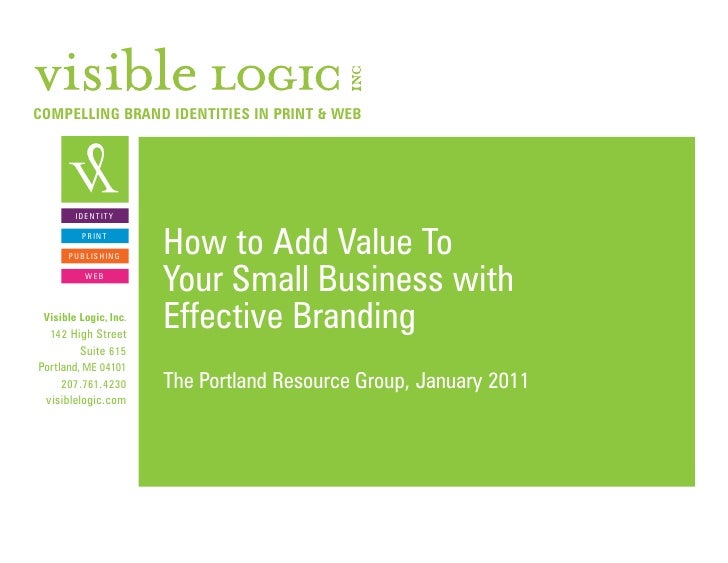 visible LOGIC INC
COMPELLING BRAND IDENTITIES IN PRINT & WEB

VL

IDENTITY
PRINT
PUBLISHING
WEB

Visible Logic, Inc.
142 High Street
Suite 615
Portland, ME 04101
207.761.4230
visiblelogic.com

How to Add Value To Your Small Business with Effective Branding

The Portland Resource Group, January 2011